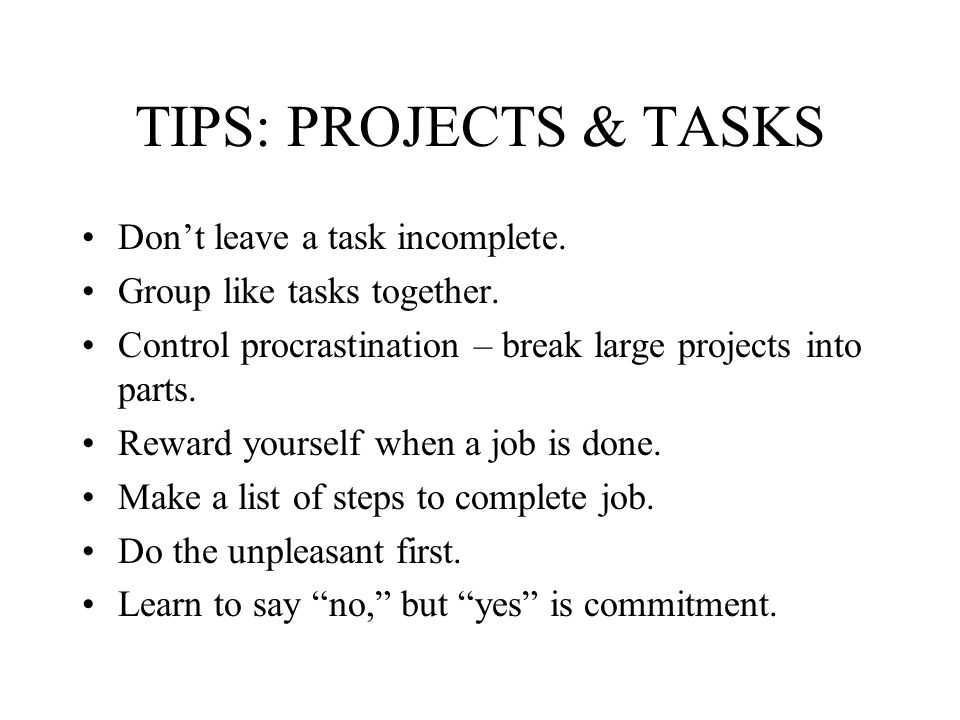 TIPS: PROJECTS & TASKS

• Don’t leave a task incomplete.
• Group like tasks together.
• Control procrastination – break large projects into parts.
• Reward yourself when a job is done.
• Make a list of steps to complete job.
• Do the unpleasant first.
• Learn to say “no,” but “yes” is commitment.